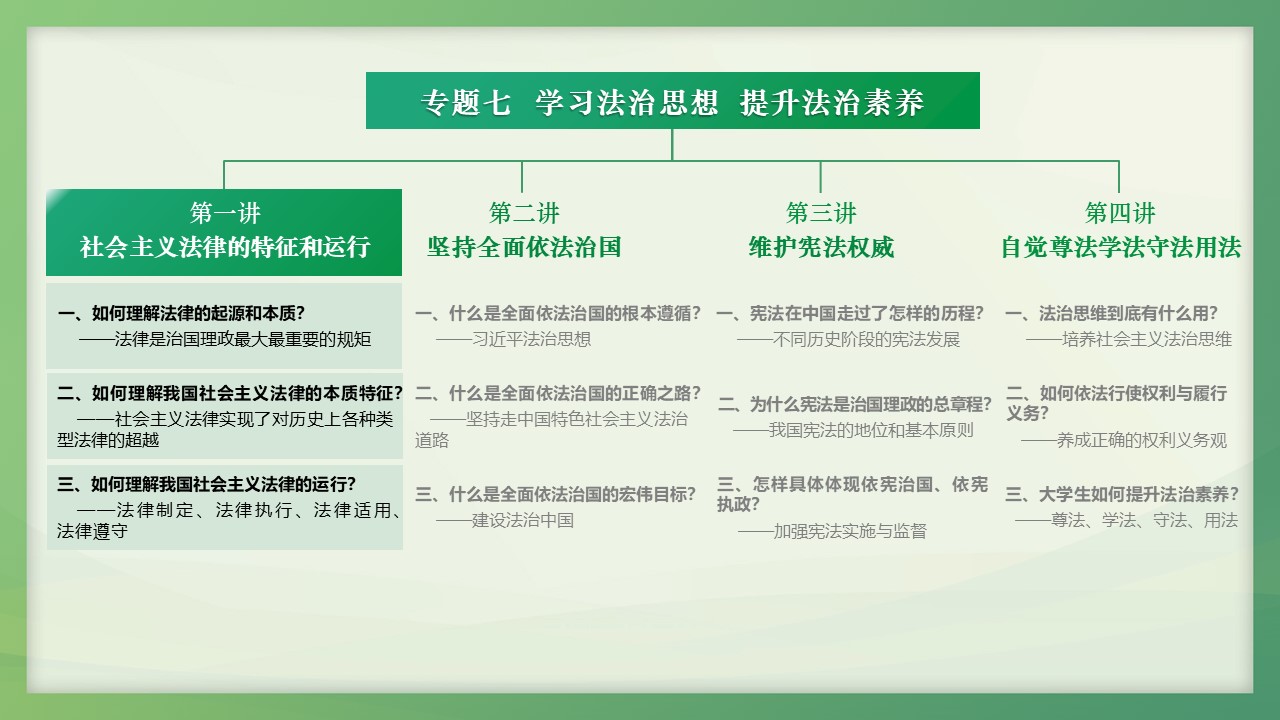 专题七 学习法治思想 提升法治素养

第一讲
社会主义法律的特征和运行

一、如何理解法律的起源和本质?
——法律是治国理政最大最重要的规矩

二、如何理解我国社会主义法律的本质特征?
——社会主义法律实现了对历史上各种类型法律的超越

三、如何理解我国社会主义法律的运行?
——法律制定、法律执行、法律适用、法律遵守

第二讲
坚持全面依法治国

一、什么是全面依法治国的根本遵循?
——习近平法治思想

二、什么是全面依法治国的正确之路?
——坚持走中国特色社会主义法治道路

三、什么是全面依法治国的宏伟目标?
——建设法治中国

第三讲
维护宪法权威

一、宪法在中国走过了怎样的历程?
——不同历史阶段的宪法发展

二、为什么宪法是治国理政的总章程?
——我国宪法的地位和基本原则

三、怎样具体体现依宪治国、依宪执政?
——加强宪法实施与监督

第四讲
自觉尊法学法守法用法

一、法治思维到底有什么用?
——培养社会主义法治思维

二、如何依法行使权利与履行义务?
——养成正确的权利义务观

三、大学生如何提升法治素养?
——尊法、学法、守法、用法